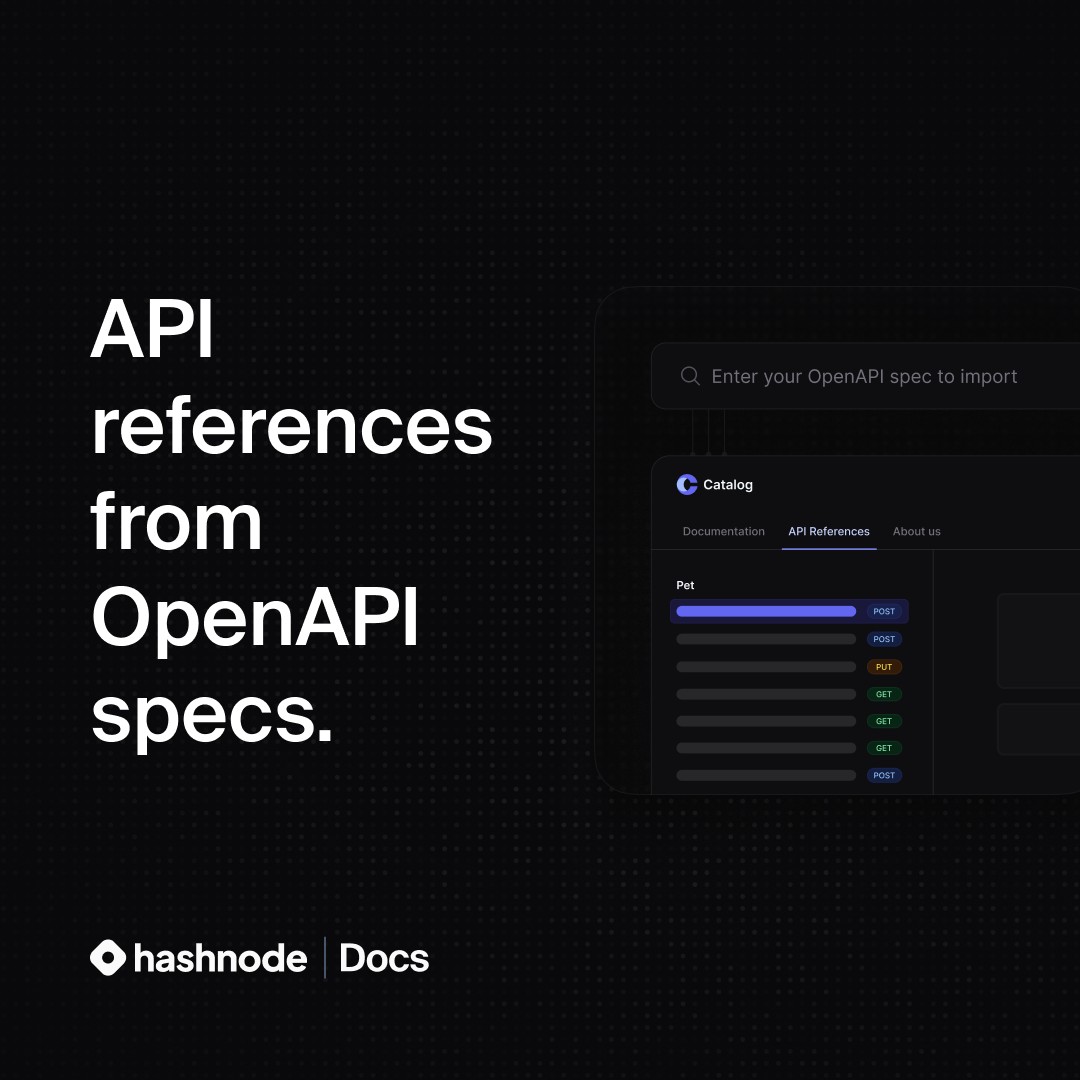 API references from OpenAPI specs.

Enter your OpenAPI spec to import

Catalog

Documentation API References About us

Pet

POST
POST
PUT
GET
GET
GET
POST

hashnode | Docs